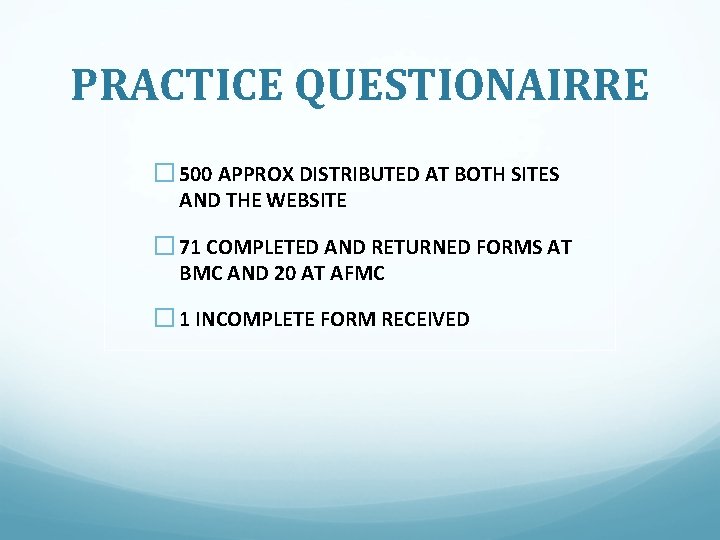 PRACTICE QUESTIONAIRRE

☐ 500 APPROX DISTRIBUTED AT BOTH SITES AND THE WEBSITE

☐ 71 COMPLETED AND RETURNED FORMS AT BMC AND 20 AT AFMC

☐ 1 INCOMPLETE FORM RECEIVED